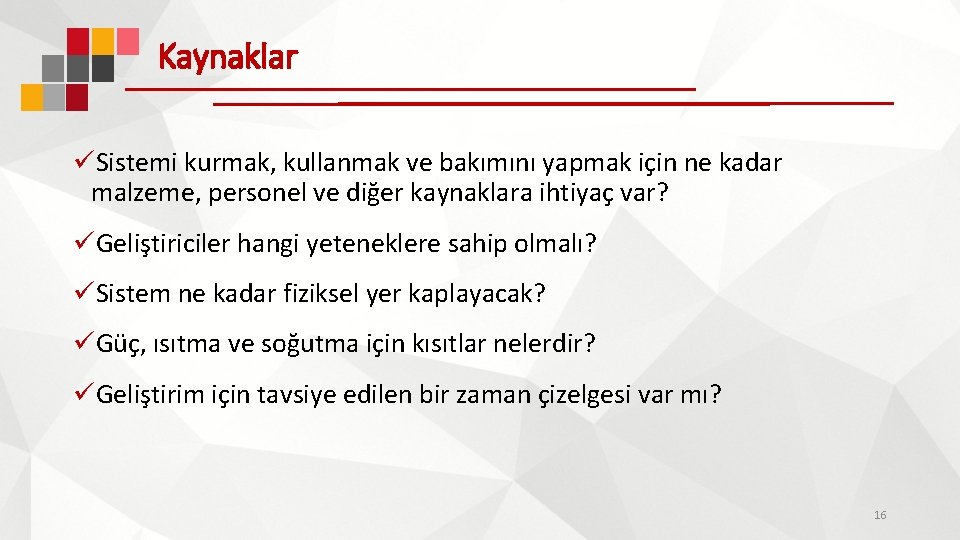 Kaynaklar

✓Sistemi kurmak, kullanmak ve bakımını yapmak için ne kadar malzeme, personel ve diğer kaynaklara ihtiyaç var?

✓Geliştiriciler hangi yeteneklere sahip olmalı?

✓Sistem ne kadar fiziksel yer kaplayacak?

✓Güç, ısıtma ve soğutma için kısıtlar nelerdir?

✓Geliştirim için tavsiye edilen bir zaman çizelgesi var mı?

16